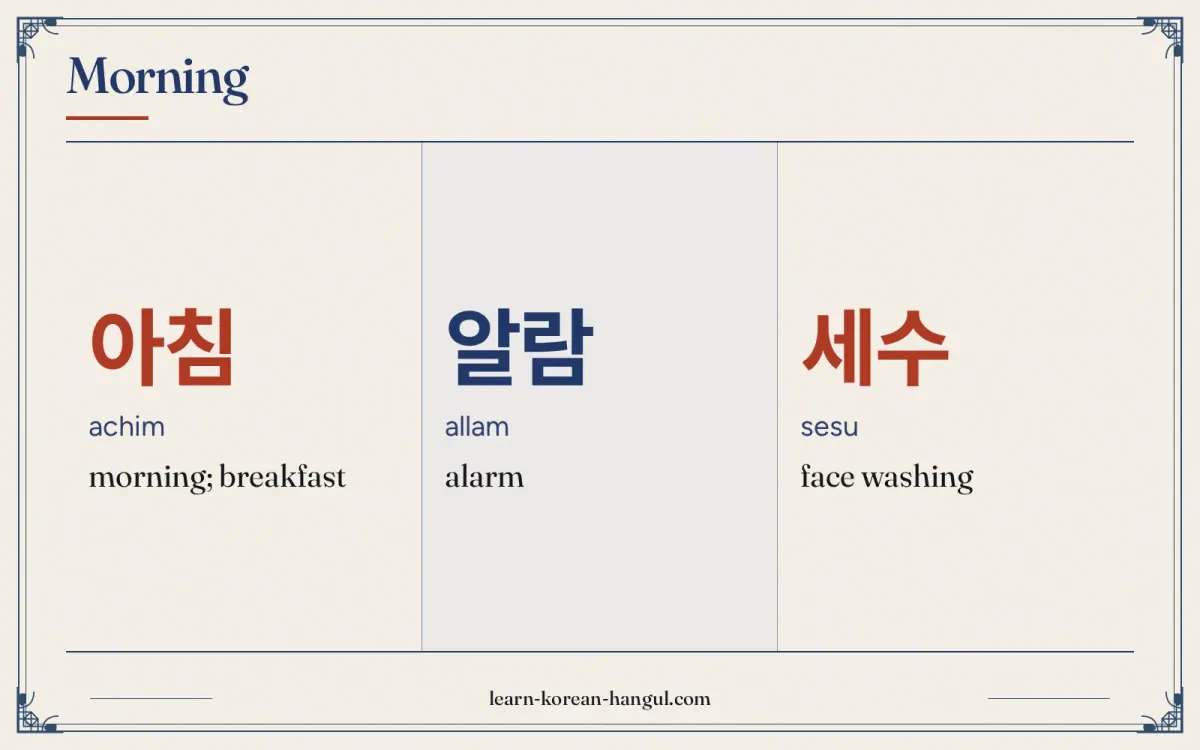 Morning

아침

achim

morning; breakfast

알람

allam

alarm

세수

sesu

face washing

learn-korean-hangul.com